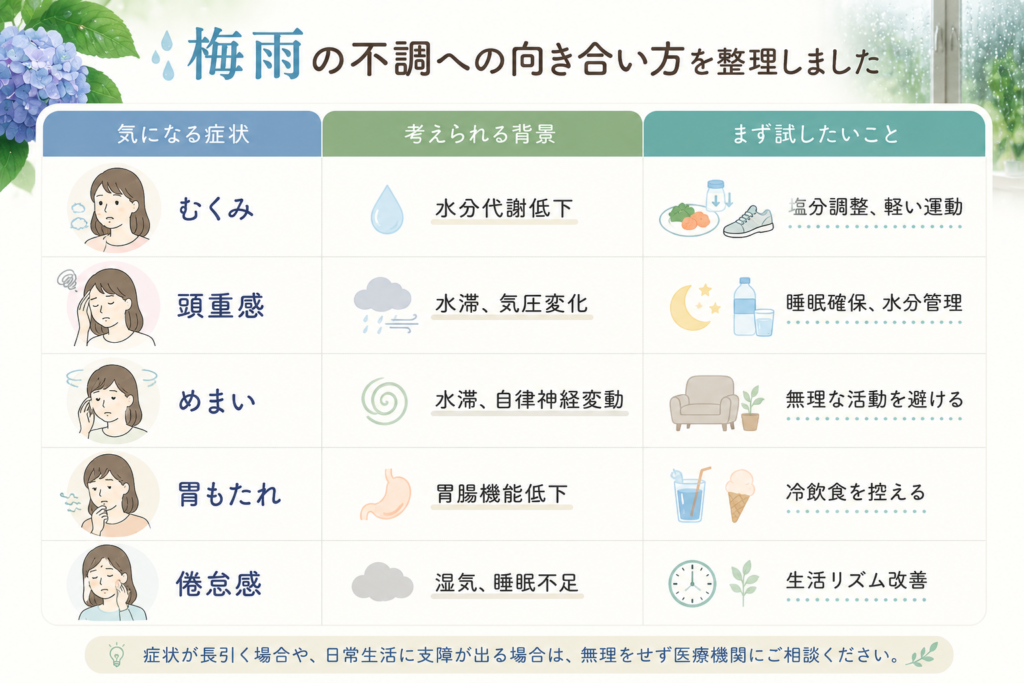 梅雨の不調への向き合い方を整理しました

| 気になる症状 | 考えられる背景 | まず試したいこと |
|---|---|---|
| むくみ | 水分代謝低下 | 塩分調整、軽い運動 |
| 頭重感 | 水滞、気圧変化 | 睡眠確保、水分管理 |
| めまい | 水滞、自律神経変動 | 無理な活動を避ける |
| 胃もたれ | 胃腸機能低下 | 冷飲食を控える |
| 倦怠感 | 湿気、睡眠不足 | 生活リズム改善 |

症状が長引く場合や、日常生活に支障が出る場合は、無理をせず医療機関にご相談ください。